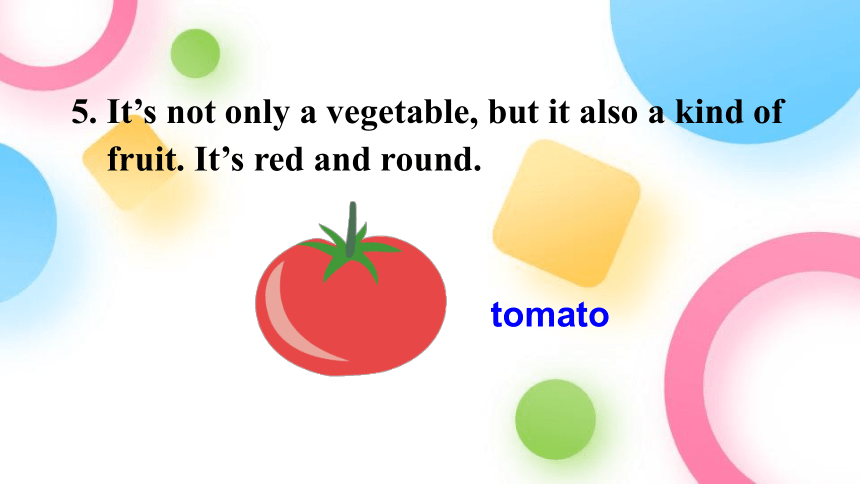 5. It’s not only a vegetable, but it also a kind of fruit. It’s red and round.

tomato